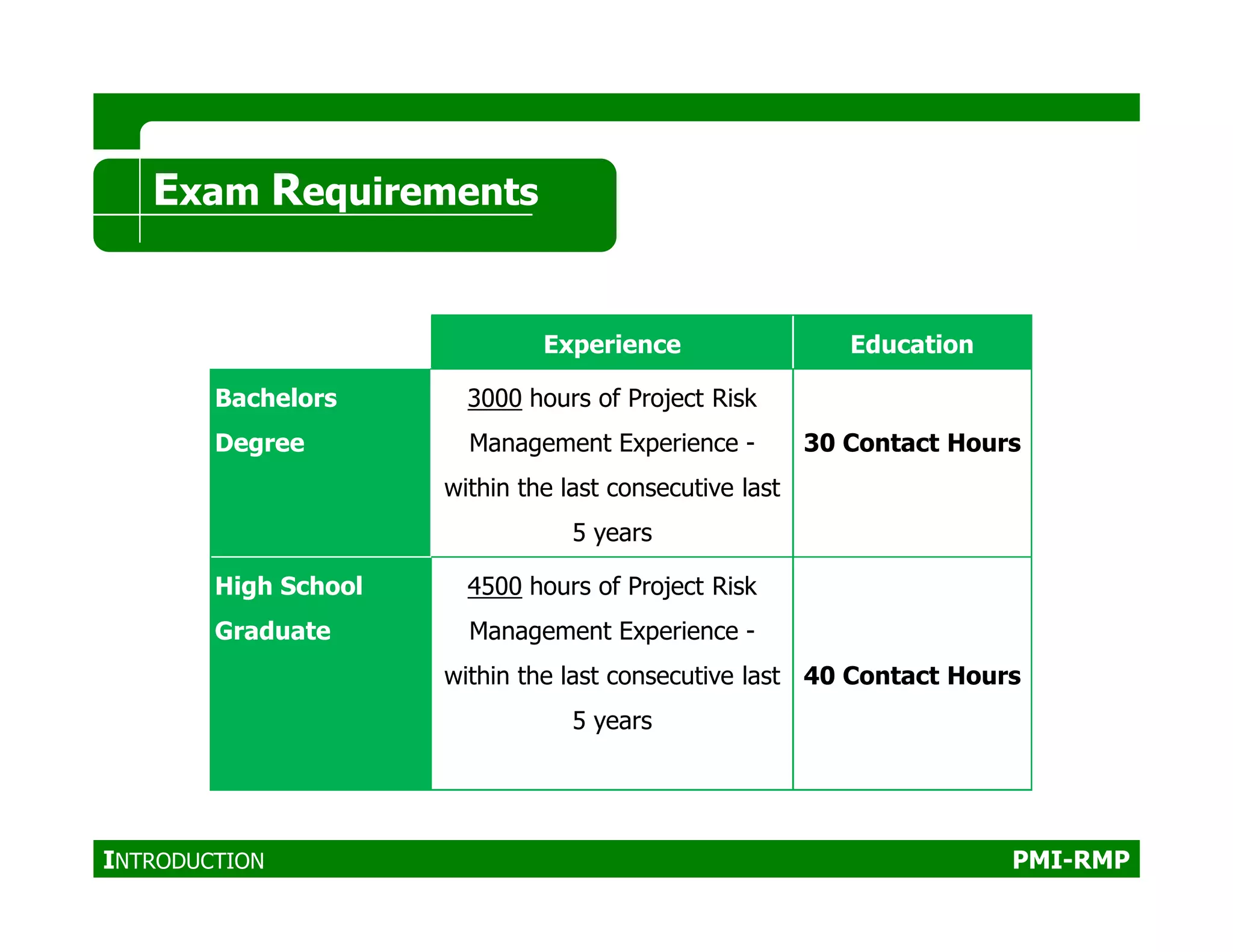 Exam Requirements

| | Experience | Education |
|---|---|---|
| Bachelors Degree | 3000 hours of Project Risk Management Experience - within the last consecutive last 5 years | 30 Contact Hours |
| High School Graduate | 4500 hours of Project Risk Management Experience - within the last consecutive last 5 years | 40 Contact Hours |

INTRODUCTION PMI-RMP